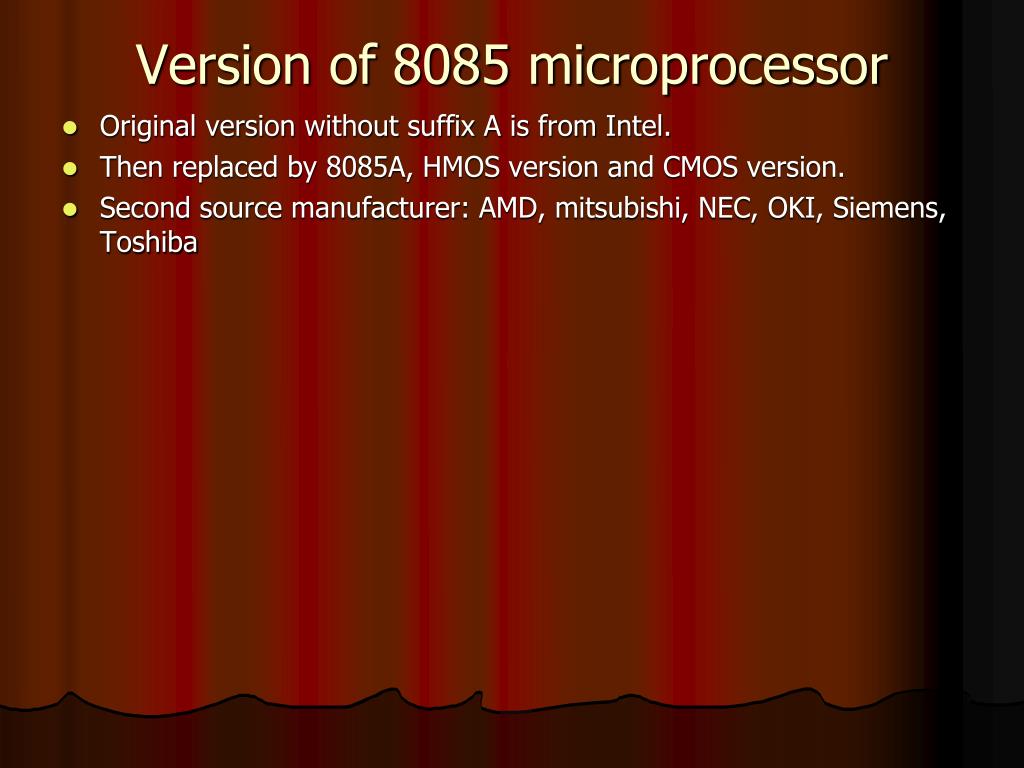 Version of 8085 microprocessor

- Original version without suffix A is from Intel.
- Then replaced by 8085A, HMOS version and CMOS version.
- Second source manufacturer: AMD, mitsubishi, NEC, OKI, Siemens, Toshiba